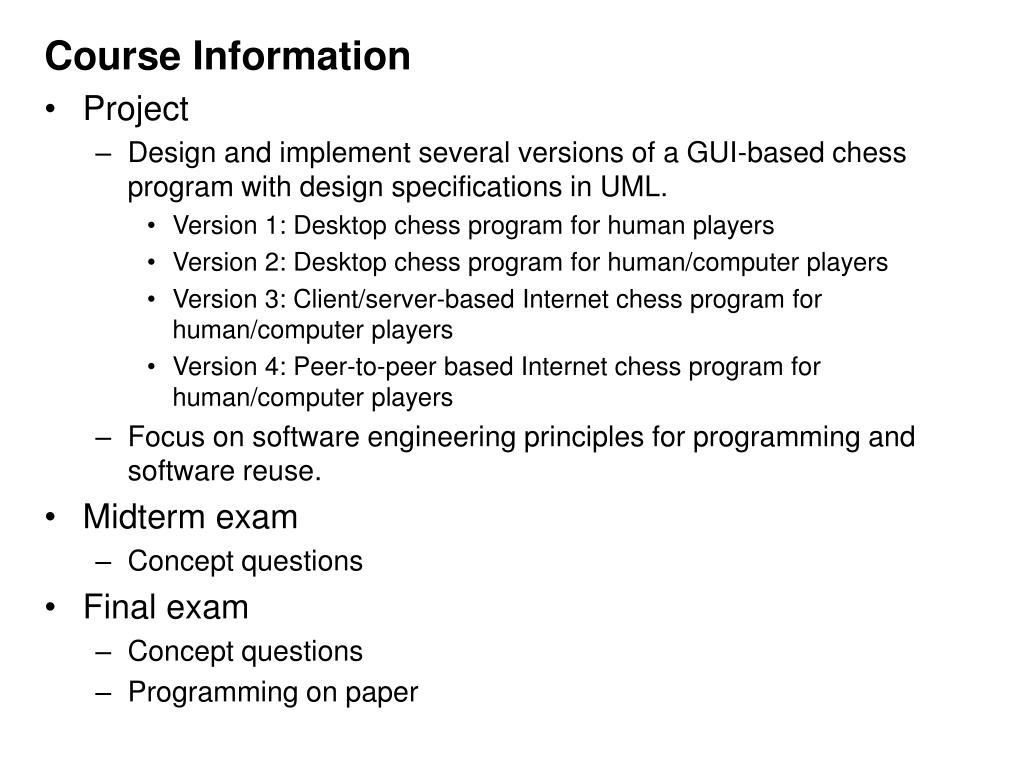 Course Information

• Project
– Design and implement several versions of a GUI-based chess program with design specifications in UML.
• Version 1: Desktop chess program for human players
• Version 2: Desktop chess program for human/computer players
• Version 3: Client/server-based Internet chess program for human/computer players
• Version 4: Peer-to-peer based Internet chess program for human/computer players
– Focus on software engineering principles for programming and software reuse.

• Midterm exam
– Concept questions

• Final exam
– Concept questions
– Programming on paper